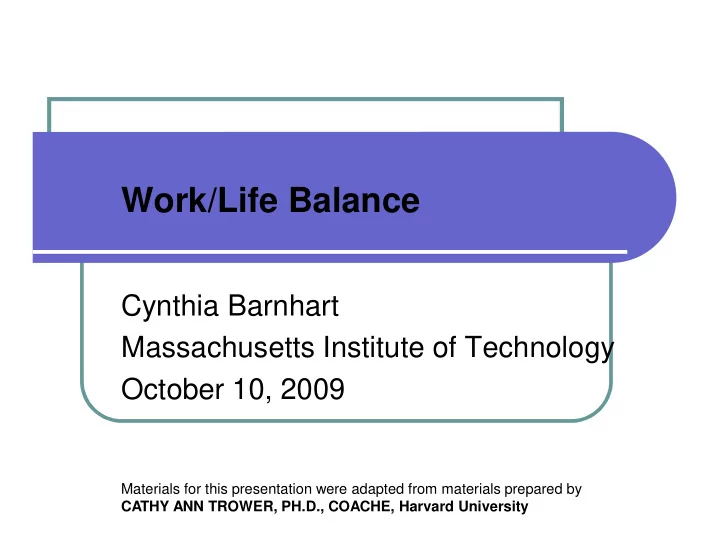 Work/Life Balance

Cynthia Barnhart
Massachusetts Institute of Technology
October 10, 2009

Materials for this presentation were adapted from materials prepared by
CATHY ANN TROWER, PH.D., COACHE, Harvard University